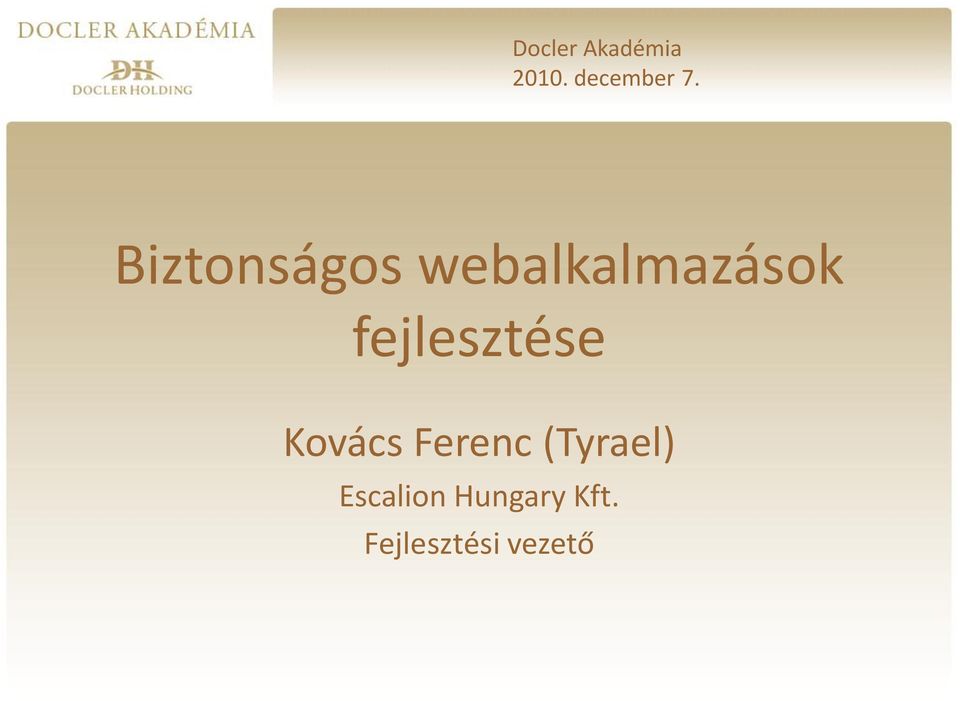 DOCLER AKADÉMIA

DH
DOCLER HOLDING

Docler Akadémia
2010. december 7.

Biztonságos webalkalmazások fejlesztése

Kovács Ferenc (Tyrael)

Escalion Hungary Kft.

Fejlesztési vezető